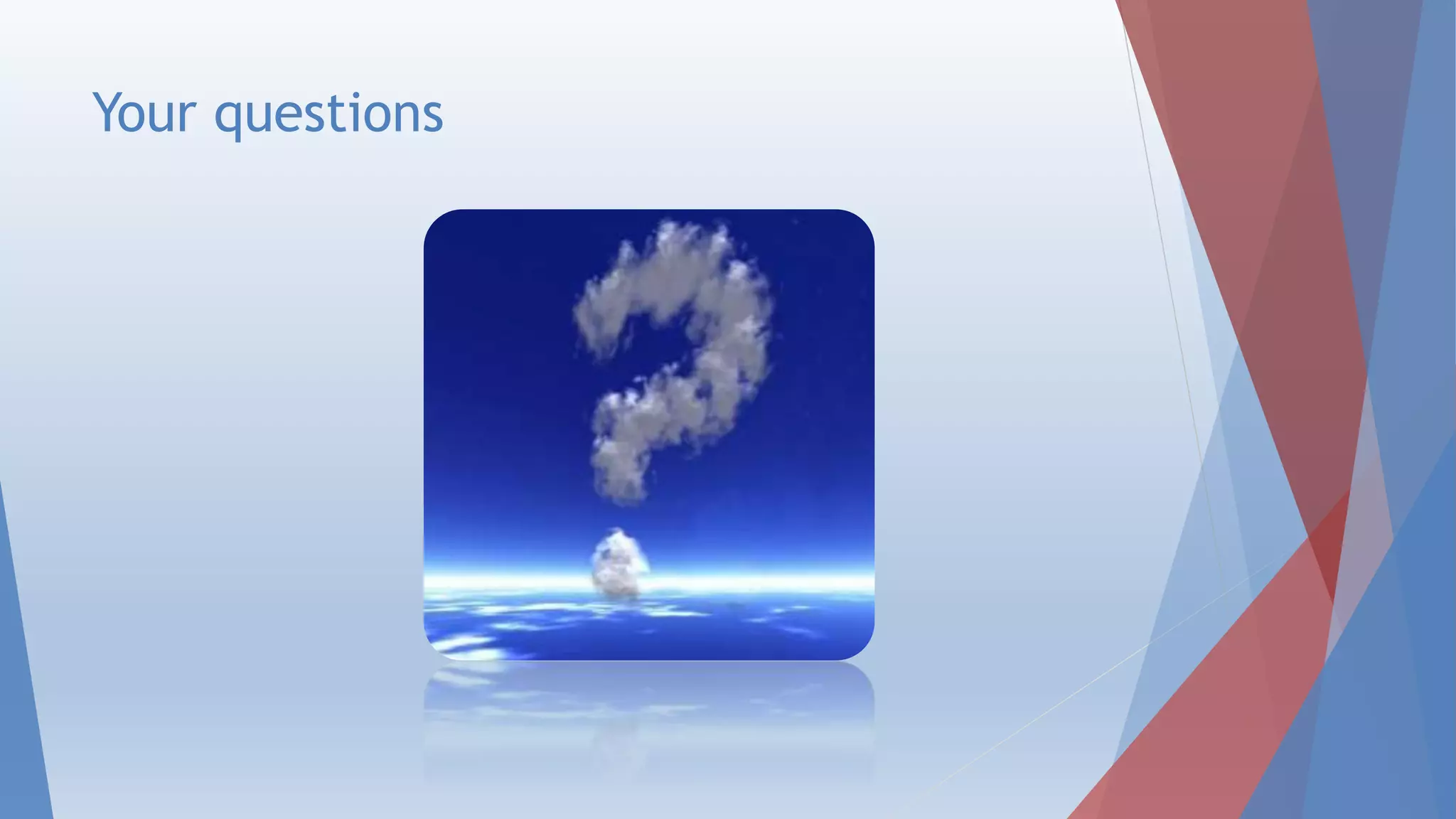 Your questions